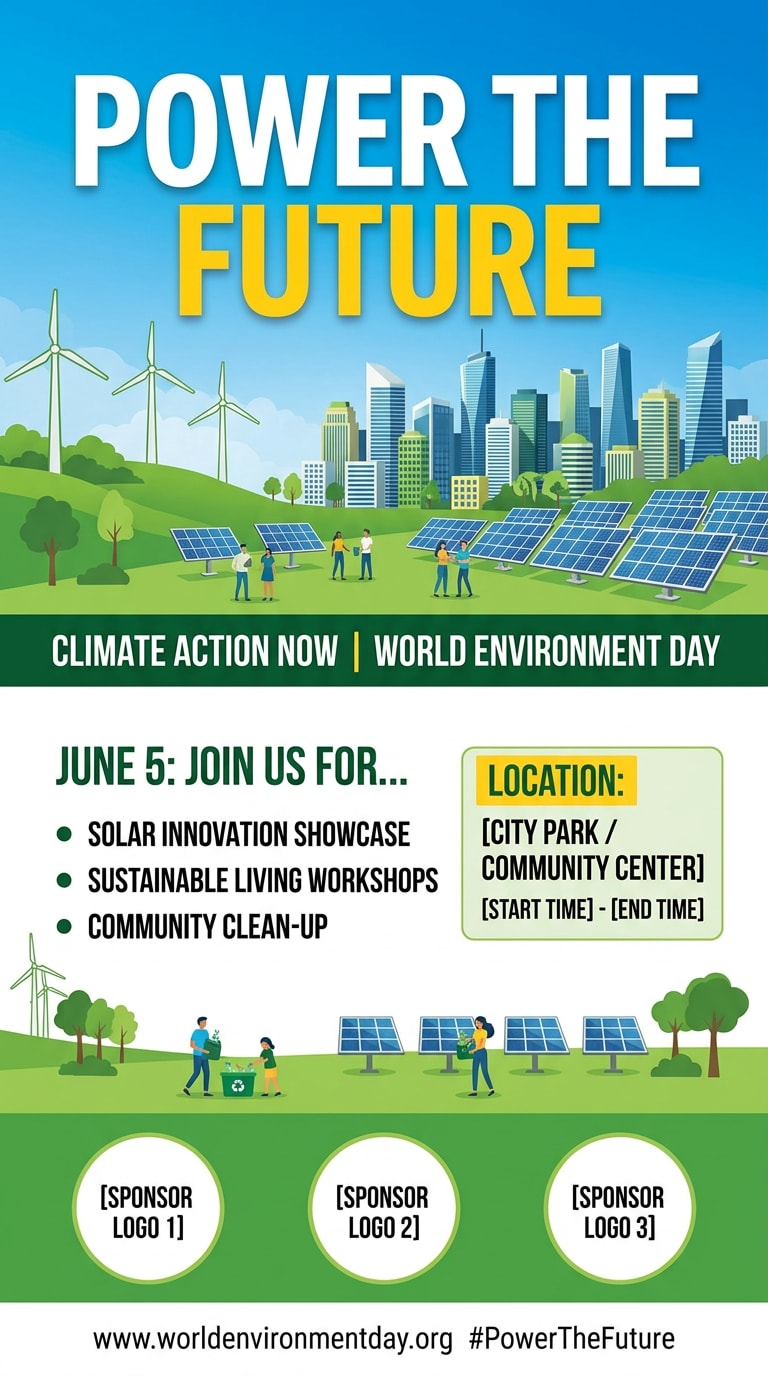 POWER THE FUTURE

CLIMATE ACTION NOW | WORLD ENVIRONMENT DAY

JUNE 5: JOIN US FOR...

- SOLAR INNOVATION SHOWCASE
- SUSTAINABLE LIVING WORKSHOPS
- COMMUNITY CLEAN-UP

LOCATION:
[CITY PARK / COMMUNITY CENTER]
[START TIME] - [END TIME]

[SPONSOR LOGO 1]

[SPONSOR LOGO 2]

[SPONSOR LOGO 3]

www.worldenvironmentday.org #PowerTheFuture